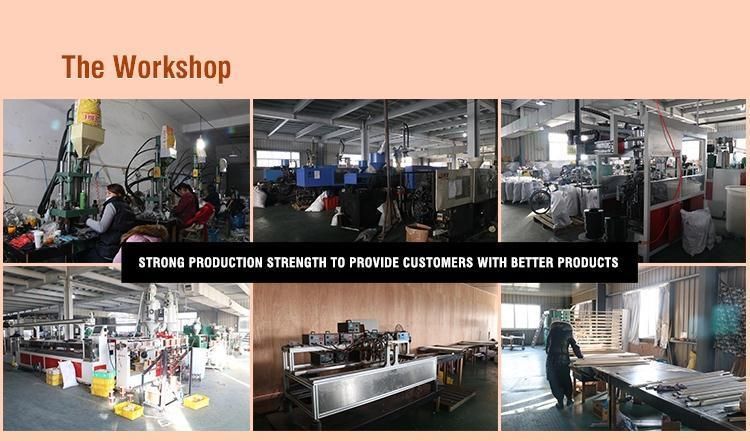 The Workshop

STRONG PRODUCTION STRENGTH TO PROVIDE CUSTOMERS WITH BETTER PRODUCTS